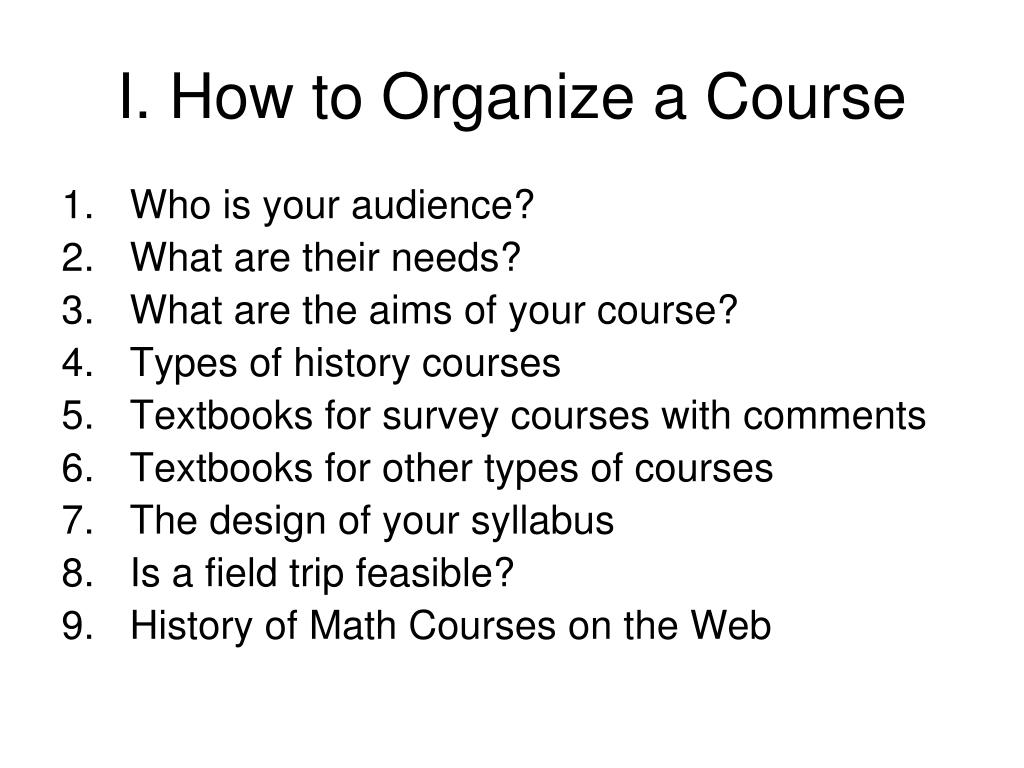 I. How to Organize a Course

1. Who is your audience?
2. What are their needs?
3. What are the aims of your course?
4. Types of history courses
5. Textbooks for survey courses with comments
6. Textbooks for other types of courses
7. The design of your syllabus
8. Is a field trip feasible?
9. History of Math Courses on the Web